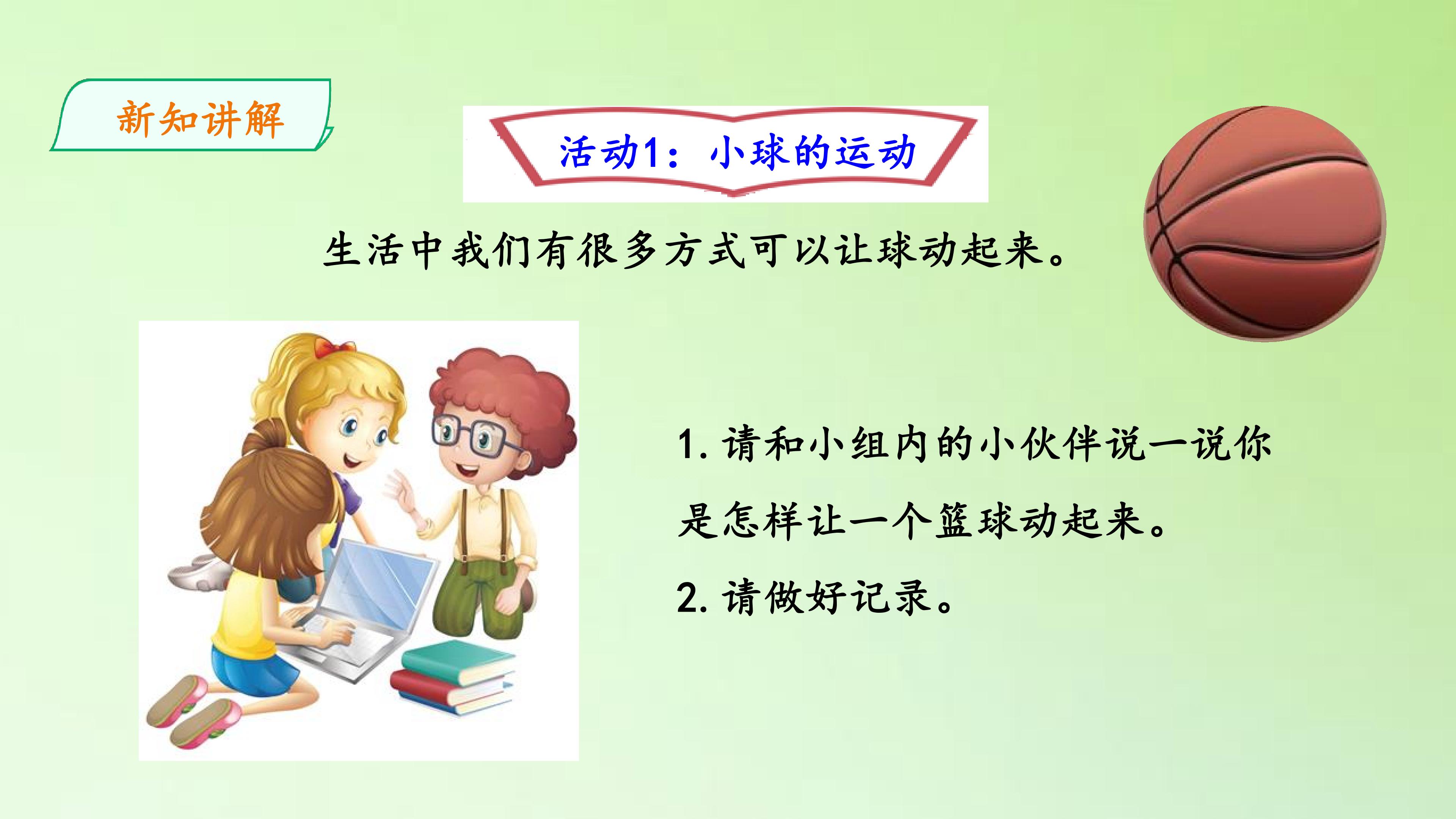 新知讲解

活动1：小球的运动

生活中我们有很多方式可以让球动起来。

1.请和小组内的小伙伴说一说你是怎样让一个篮球动起来。

2.请做好记录。